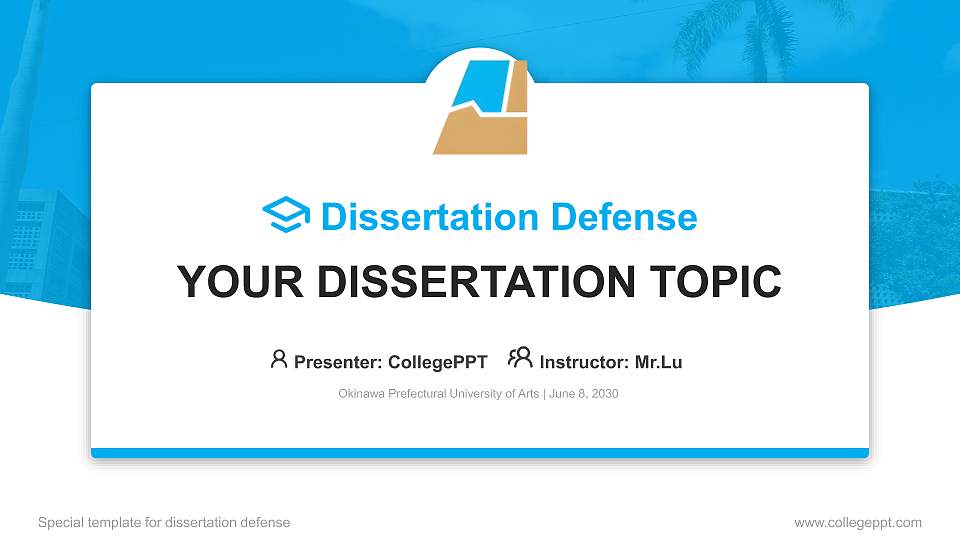 Dissertation Defense

YOUR DISSERTATION TOPIC

Presenter: CollegePPT Instructor: Mr.Lu

Okinawa Prefectural University of Arts | June 8, 2030

Special template for dissertation defense

www.collegeppt.com